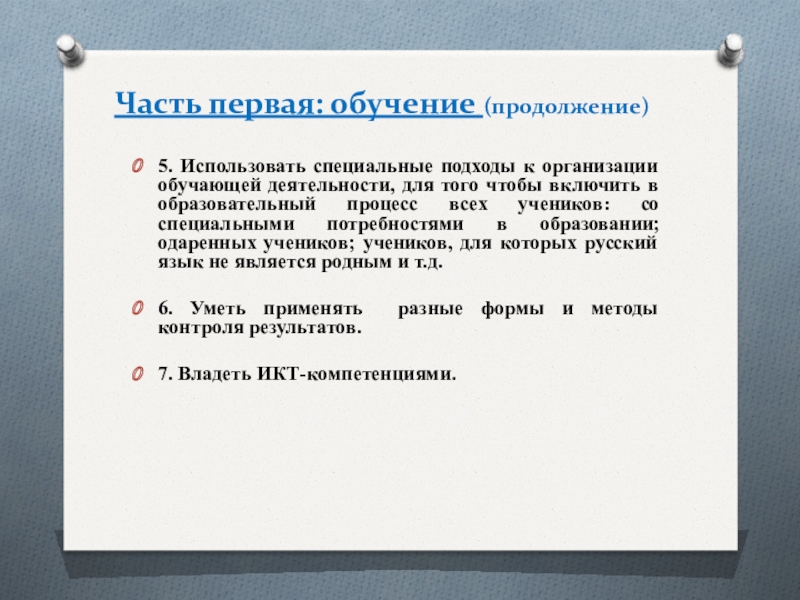 Часть первая: обучение (продолжение)

5. Использовать специальные подходы к организации обучающей деятельности, для того чтобы включить в образовательный процесс всех учеников: со специальными потребностями в образовании; одаренных учеников; учеников, для которых русский язык не является родным и т.д.

6. Уметь применять разные формы и методы контроля результатов.

7. Владеть ИКТ-компетенциями.